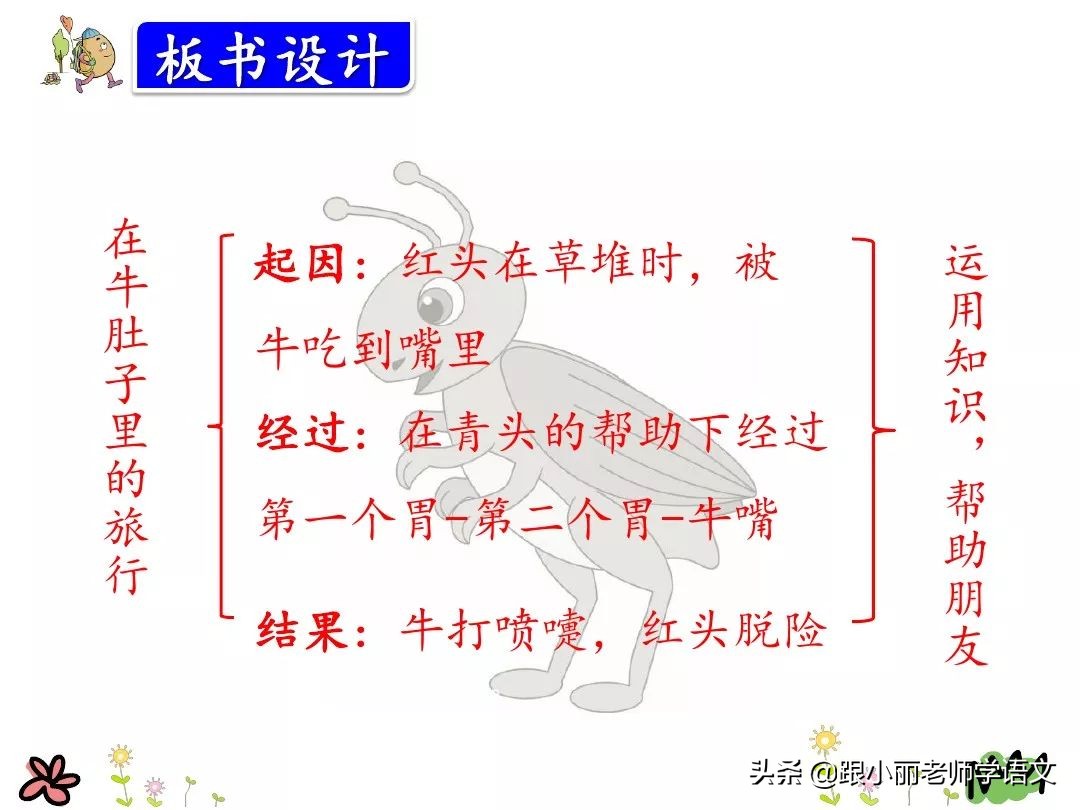 板书设计

在牛肚子里的旅行

起因：红头在草堆时，被牛吃到嘴里

经过：在青头的帮助下经过第一个胃-第二个胃-牛嘴

结果：牛打喷嚏，红头脱险

运用知识，帮助朋友

头条 @跟小丽老师学语文